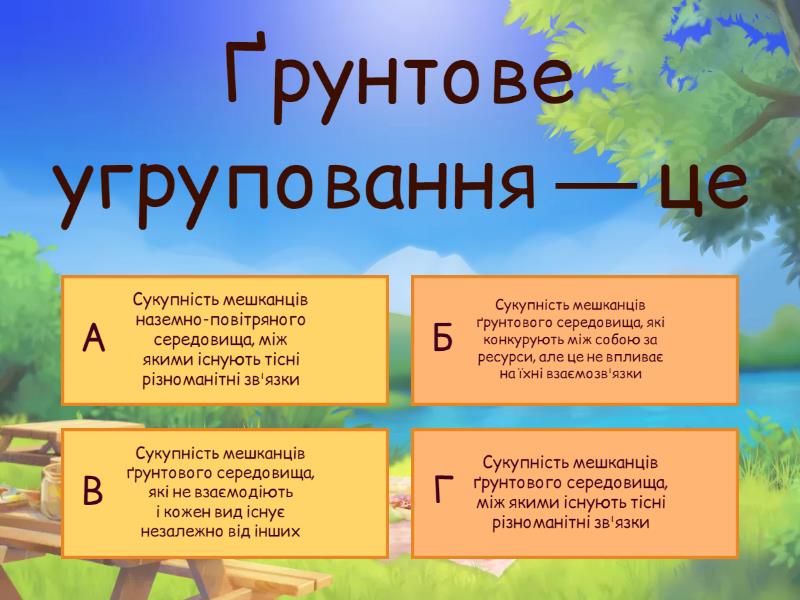 Ґрунтове угруповання — це

А
Сукупність мешканців наземно-повітряного середовища, між якими існують тісні різноманітні зв'язки

Б
Сукупність мешканців ґрунтового середовища, які конкурують між собою за ресурси, але це не впливає на їхні взаємозв'язки

В
Сукупність мешканців ґрунтового середовища, які не взаємодіють і кожен вид існує незалежно від інших

Г
Сукупність мешканців ґрунтового середовища, між якими існують тісні різноманітні зв'язки